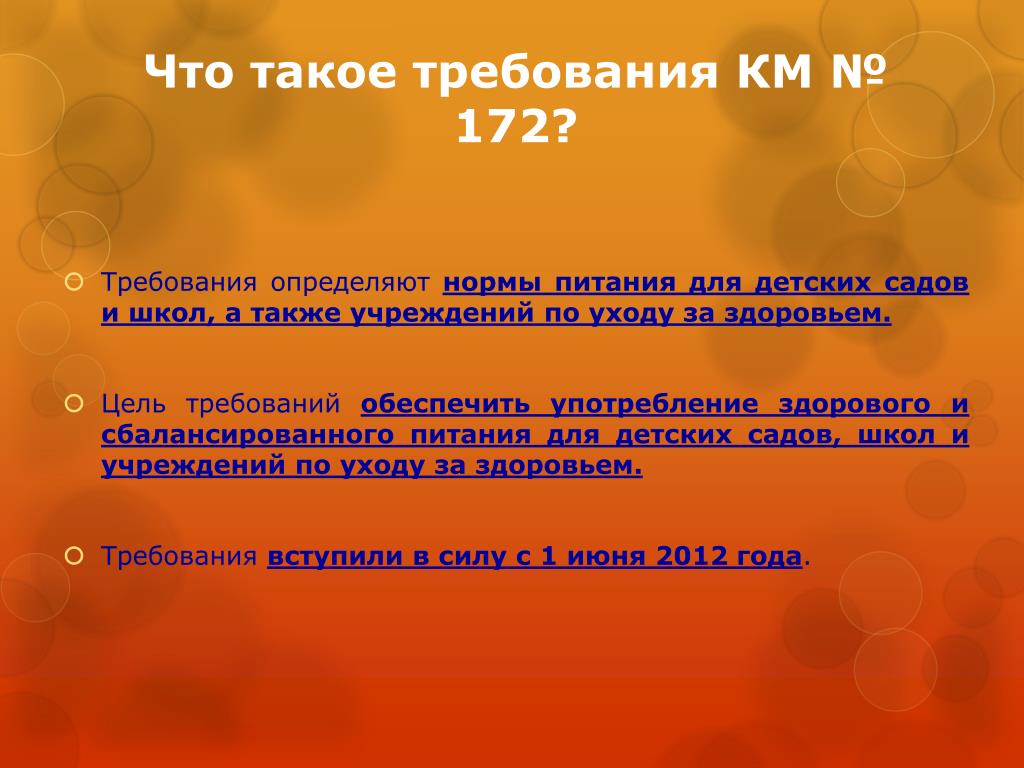 Что такое требования КМ № 172?

Требования определяют нормы питания для детских садов и школ, а также учреждений по уходу за здоровьем.

Цель требований обеспечить употребление здорового и сбалансированного питания для детских садов, школ и учреждений по уходу за здоровьем.

Требования вступили в силу с 1 июня 2012 года.